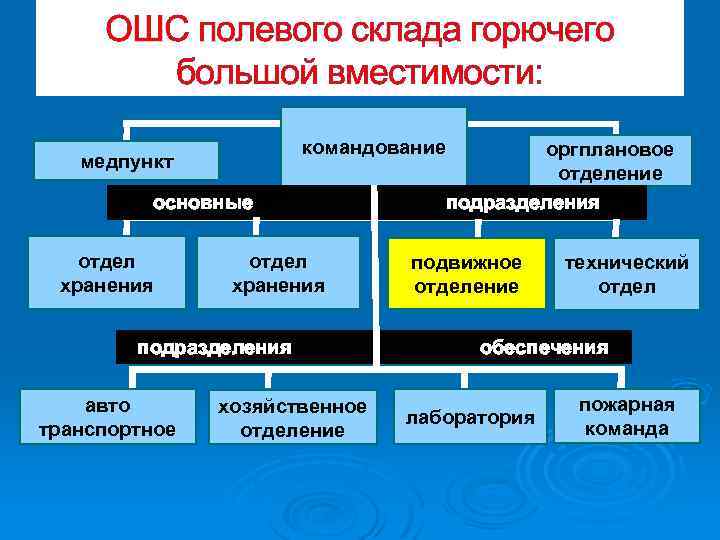 ОШС полевого склада горючего большой вместимости:

медпункт

командование

оргплановое отделение

основные

подразделения

отдел хранения

отдел хранения

подвижное отделение

технический отдел

подразделения

обеспечения

авто транспортное

хозяйственное отделение

лаборатория

пожарная команда